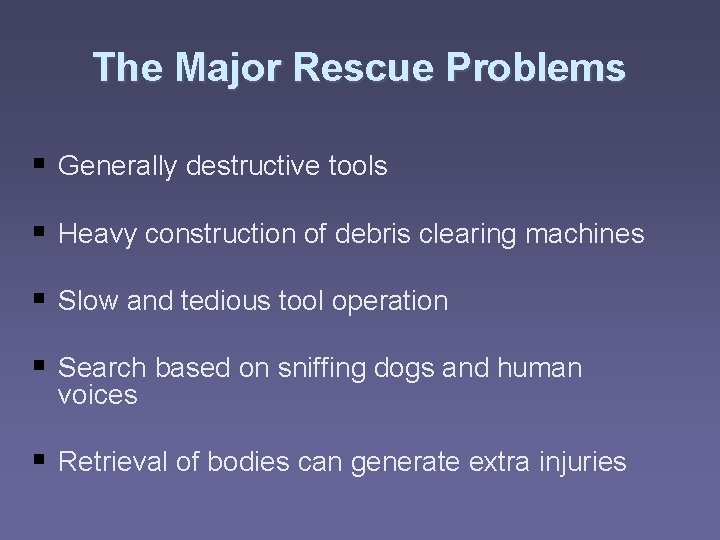 The Major Rescue Problems

▪ Generally destructive tools

▪ Heavy construction of debris clearing machines

▪ Slow and tedious tool operation

▪ Search based on sniffing dogs and human voices

▪ Retrieval of bodies can generate extra injuries